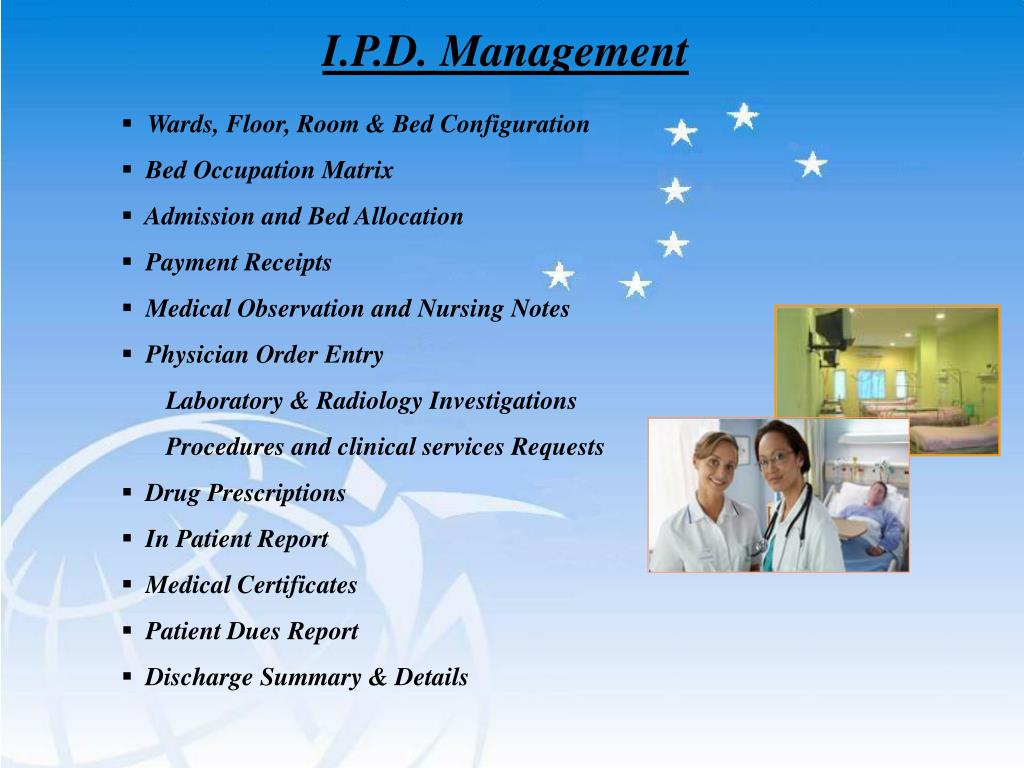 I.P.D. Management

▪ Wards, Floor, Room & Bed Configuration
▪ Bed Occupation Matrix
▪ Admission and Bed Allocation
▪ Payment Receipts
▪ Medical Observation and Nursing Notes
▪ Physician Order Entry
Laboratory & Radiology Investigations
Procedures and clinical services Requests
▪ Drug Prescriptions
▪ In Patient Report
▪ Medical Certificates
▪ Patient Dues Report
▪ Discharge Summary & Details